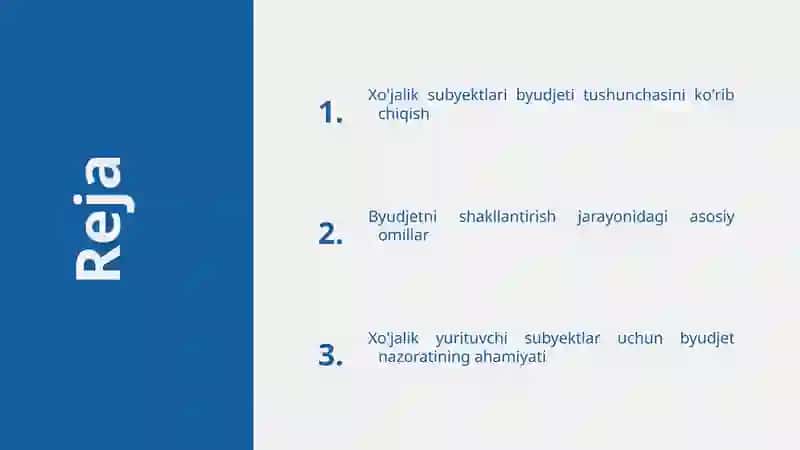 Reja

1. Xo'jalik subyektlari byudjeti tushunchasini ko'rib chiqish

2. Byudjetni shakllantirish jarayonidagi asosiy omillar

3. Xo'jalik yurituvchi subyektlar uchun byudjet nazoratining ahamiyati